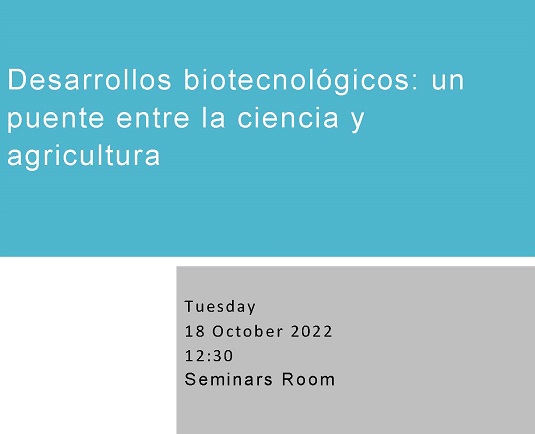 Desarrollos biotecnológicos: un puente entre la ciencia y agricultura

Tuesday
18 October 2022
12:30
Seminars Room